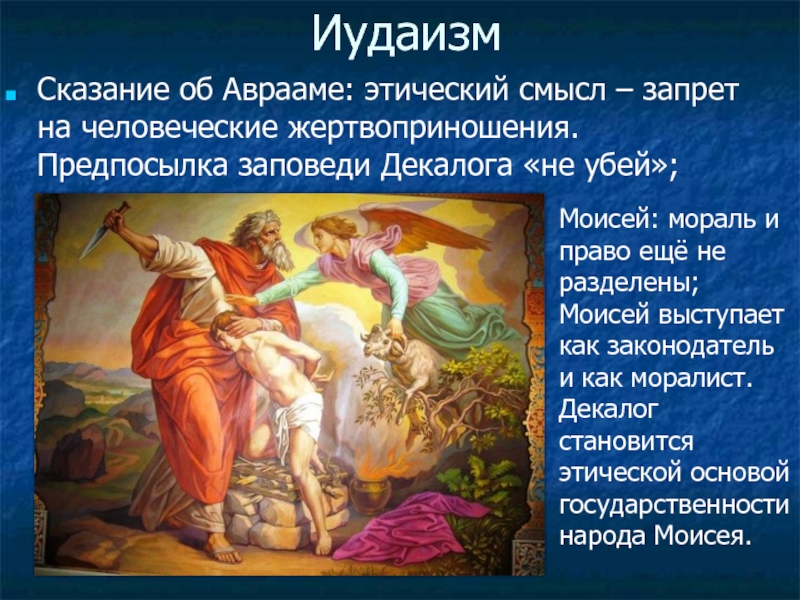 Иудаизм

Сказание об Аврааме: этический смысл – запрет на человеческие жертвоприношения. Предпосылка заповеди Декалога «не убей»;

Моисей: мораль и право ещё не разделены; Моисей выступает как законодатель и как моралист. Декалог становится этической основой государственности народа Моисея.